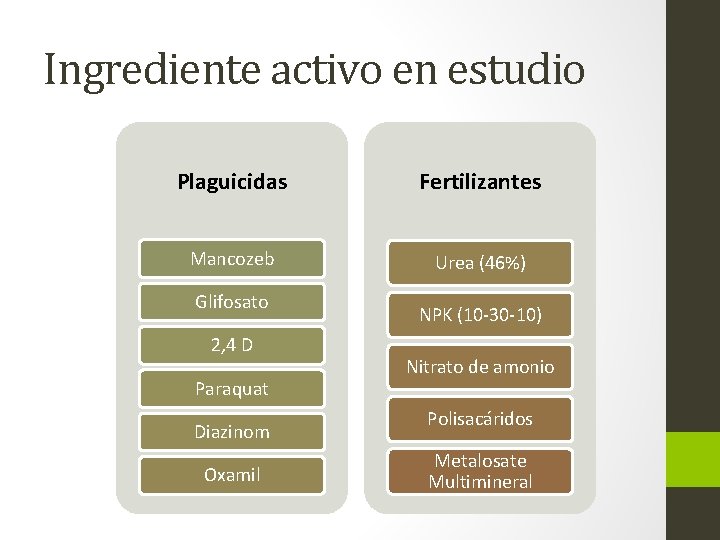 Ingrediente activo en estudio

Plaguicidas

Mancozeb

Glifosato

2,4 D

Paraquat

Diazinom

Oxamil

Fertilizantes

Urea (46%)

NPK (10-30-10)

Nitrato de amonio

Polisacáridos

Metalosate Multimineral